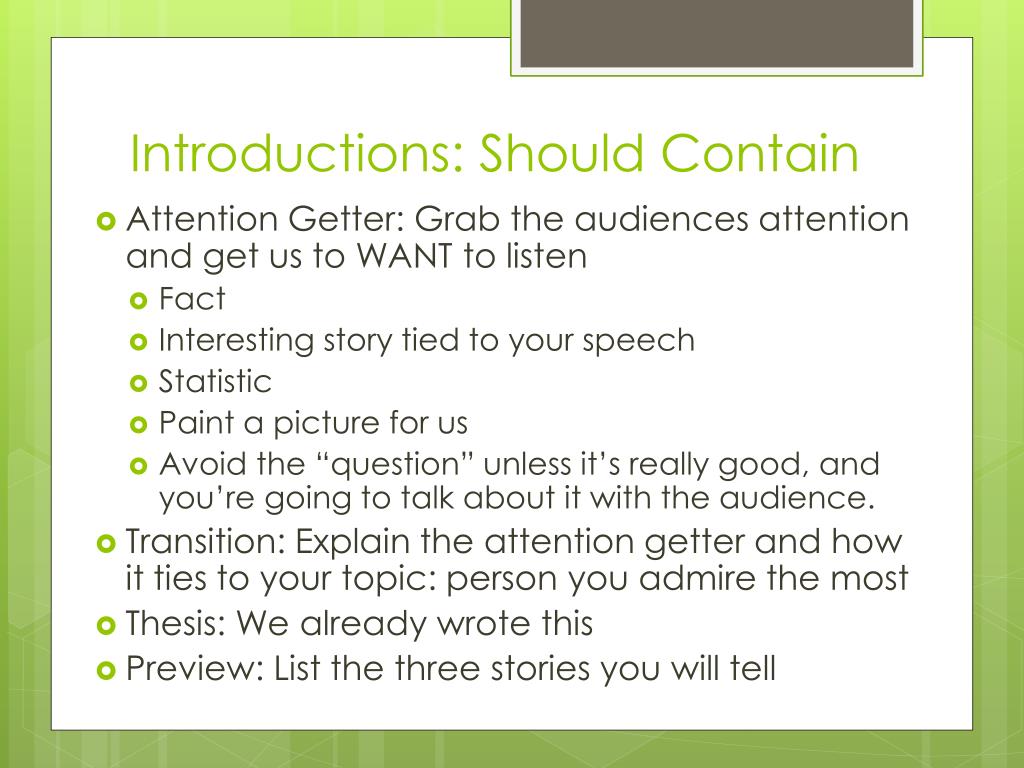 Introductions: Should Contain

Attention Getter: Grab the audiences attention and get us to WANT to listen
Fact
Interesting story tied to your speech
Statistic
Paint a picture for us
Avoid the “question” unless it’s really good, and you’re going to talk about it with the audience.
Transition: Explain the attention getter and how it ties to your topic: person you admire the most
Thesis: We already wrote this
Preview: List the three stories you will tell